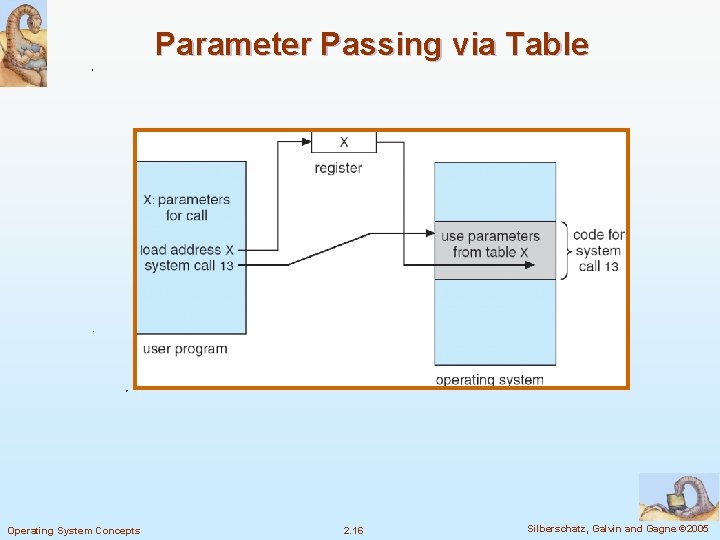 Parameter Passing via Table

X
register

X: parameters for call

load address X
system call 13

user program

use parameters from table X

code for system call 13

operating system

Operating System Concepts

2.16

Silberschatz, Galvin and Gagne ©2005